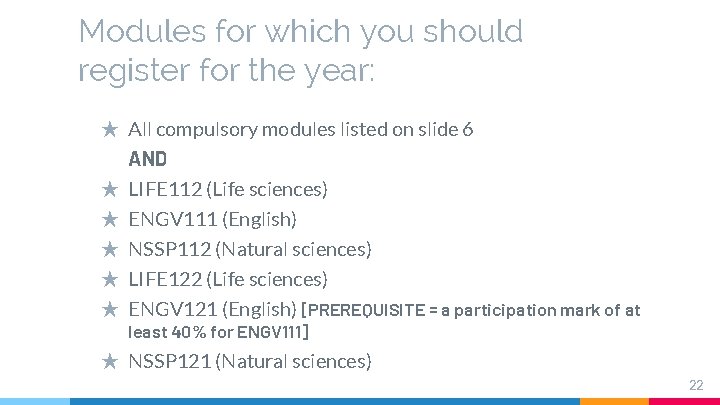 Modules for which you should register for the year:

★ All compulsory modules listed on slide 6

AND

★ LIFE112 (Life sciences)

★ ENGV111 (English)

★ NSSP112 (Natural sciences)

★ LIFE122 (Life sciences)

★ ENGV121 (English) [PREREQUISITE = a participation mark of at least 40% for ENGV111]

★ NSSP121 (Natural sciences)

22